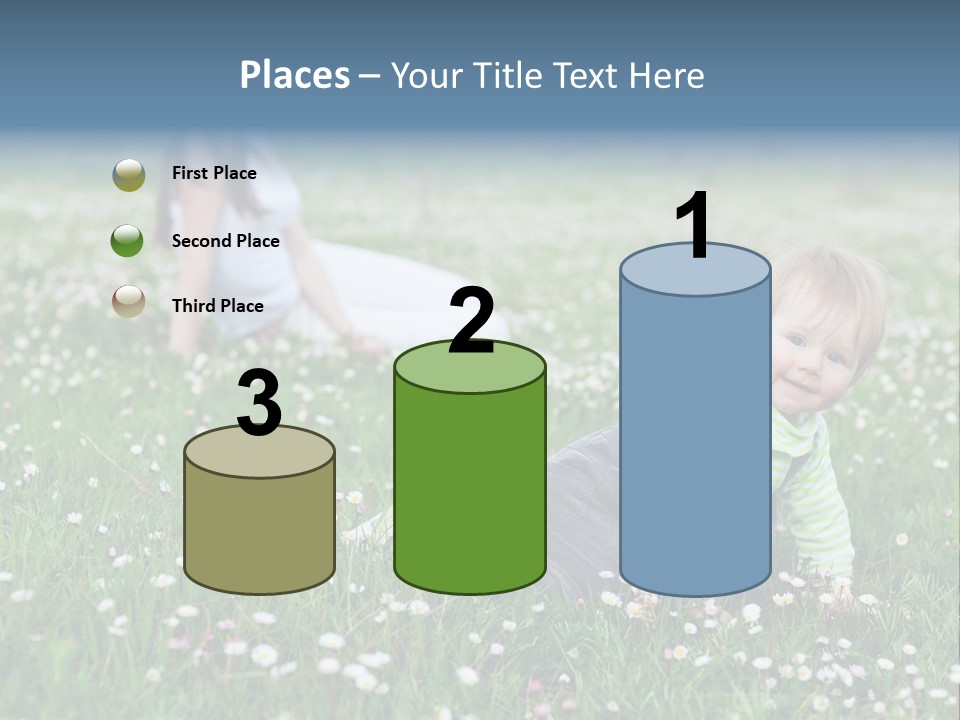 Places – Your Title Text Here

First Place

Second Place

Third Place

3

2

1